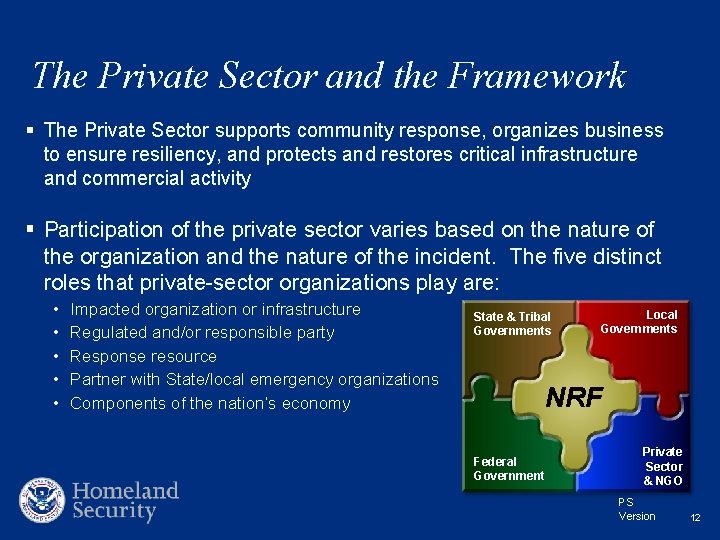 The Private Sector and the Framework

▪ The Private Sector supports community response, organizes business to ensure resiliency, and protects and restores critical infrastructure and commercial activity

▪ Participation of the private sector varies based on the nature of the organization and the nature of the incident. The five distinct roles that private-sector organizations play are:

• Impacted organization or infrastructure
• Regulated and/or responsible party
• Response resource
• Partner with State/local emergency organizations
• Components of the nation's economy

State & Tribal Governments

Local Governments

NRF

Federal Government

Private Sector & NGO

Homeland Security

PS Version

12